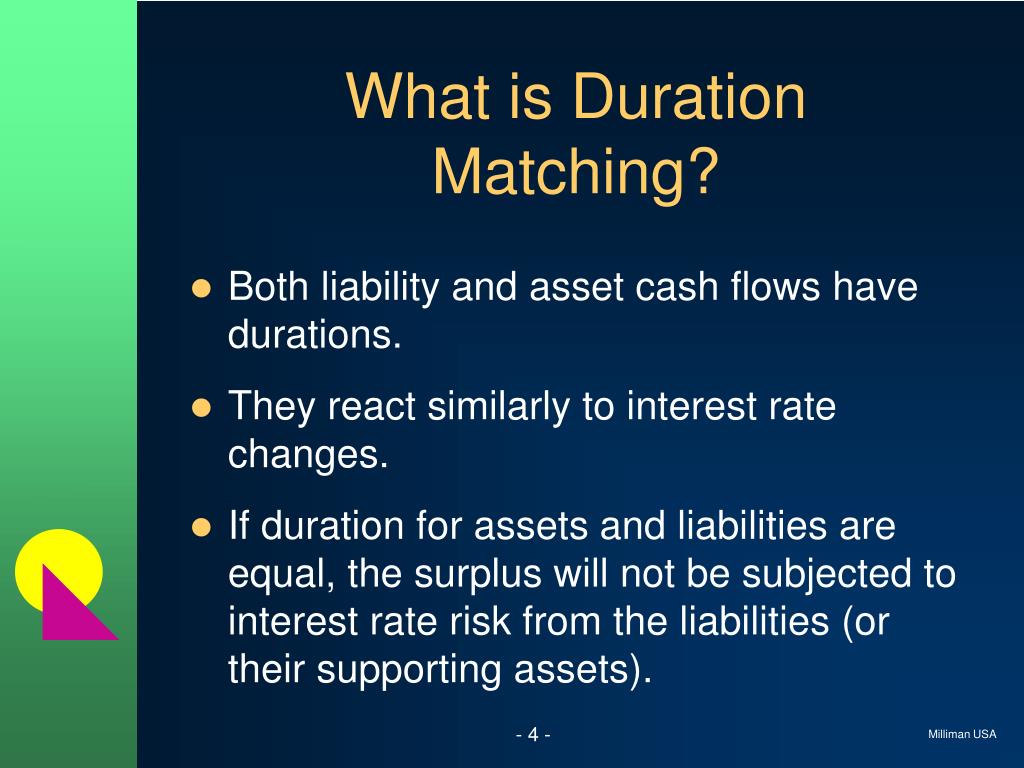 What is Duration Matching?

- Both liability and asset cash flows have durations.
- They react similarly to interest rate changes.
- If duration for assets and liabilities are equal, the surplus will not be subjected to interest rate risk from the liabilities (or their supporting assets).

- 4 -

Milliman USA